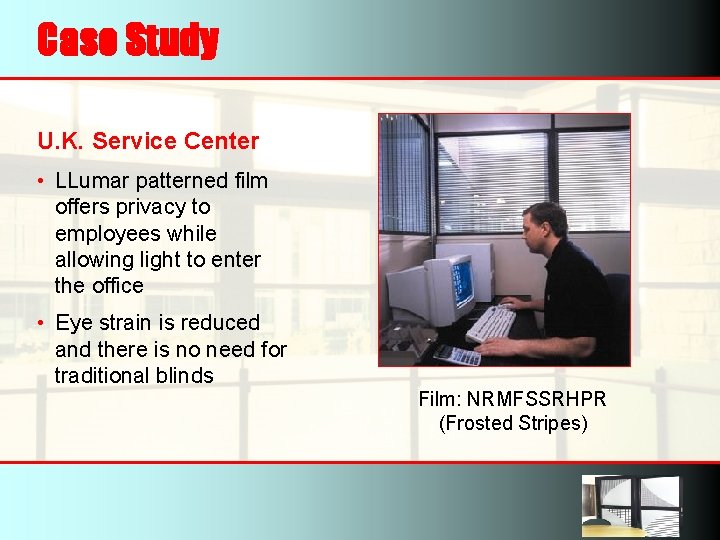 Case Study

U.K. Service Center

• LLumar patterned film offers privacy to employees while allowing light to enter the office

• Eye strain is reduced and there is no need for traditional blinds

Film: NRMFSSRHPR
(Frosted Stripes)